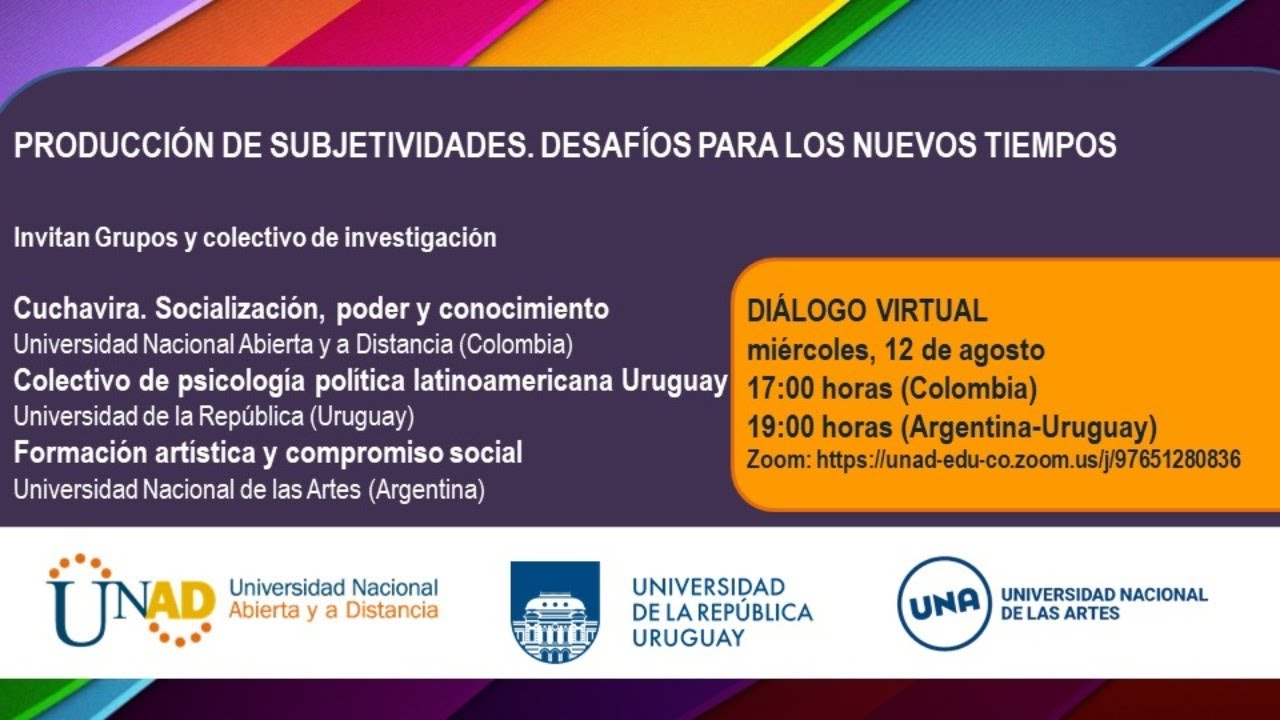 PRODUCCIÓN DE SUBJETIVIDADES. DESAFÍOS PARA LOS NUEVOS TIEMPOS

Invitan Grupos y colectivo de investigación

Cuchavira. Socialización, poder y conocimiento
Universidad Nacional Abierta y a Distancia (Colombia)
Colectivo de psicología política latinoamericana Uruguay
Universidad de la República (Uruguay)
Formación artística y compromiso social
Universidad Nacional de las Artes (Argentina)

DIÁLOGO VIRTUAL
miércoles, 12 de agosto
17:00 horas (Colombia)
19:00 horas (Argentina-Uruguay)
Zoom: https://unad-edu-co.zoom.us/j/97651280836

UNAD Universidad Nacional Abierta y a Distancia

UNIVERSIDAD DE LA REPÚBLICA URUGUAY

UNA UNIVERSIDAD NACIONAL DE LAS ARTES